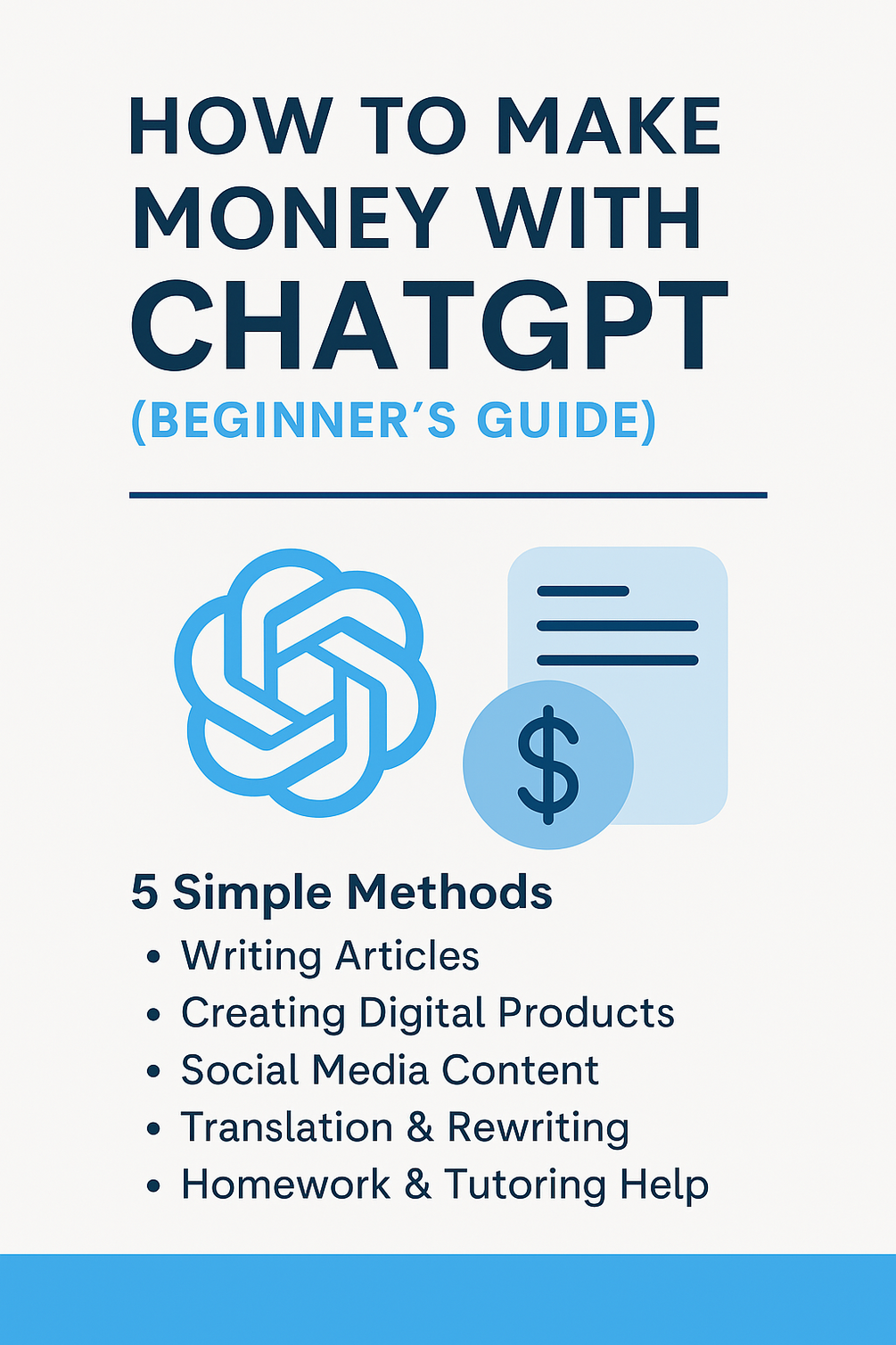 HOW TO MAKE MONEY WITH CHATGPT
(BEGINNER'S GUIDE)

$

5 Simple Methods
• Writing Articles
• Creating Digital Products
• Social Media Content
• Translation & Rewriting
• Homework & Tutoring Help